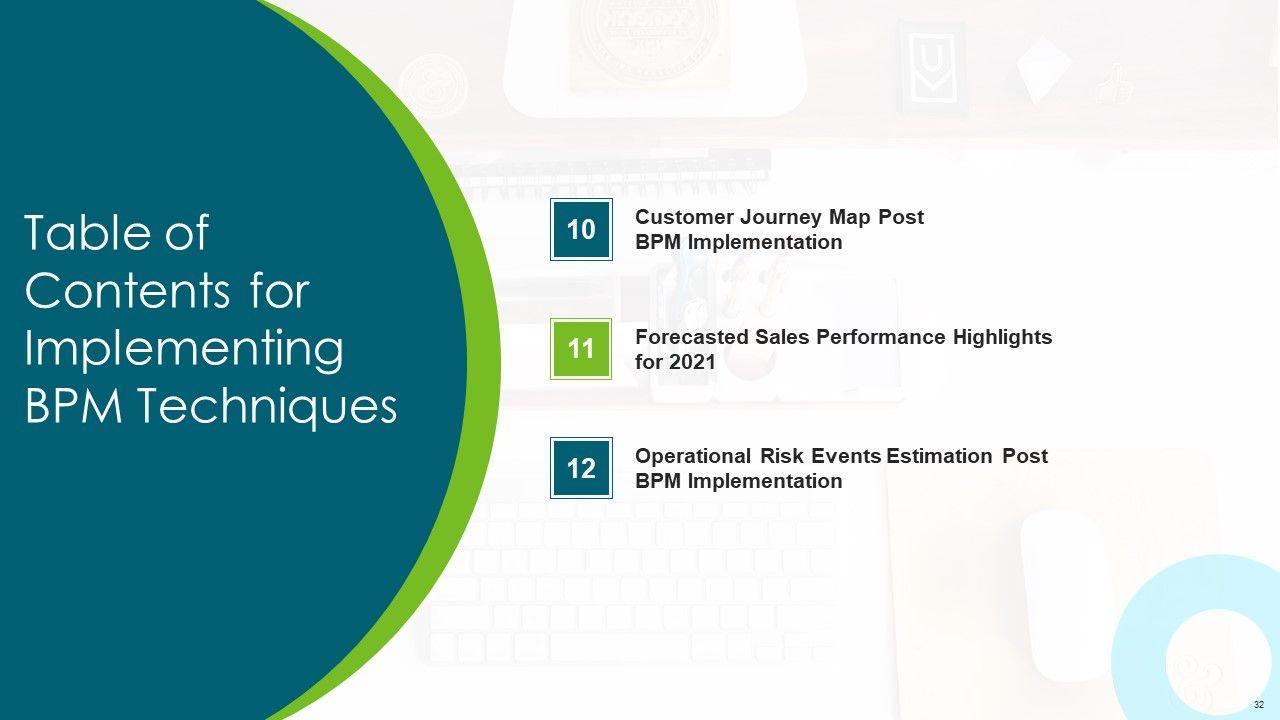 Table of Contents for Implementing BPM Techniques

10
Customer Journey Map Post BPM Implementation

11
Forecasted Sales Performance Highlights for 2021

12
Operational Risk Events Estimation Post BPM Implementation

32